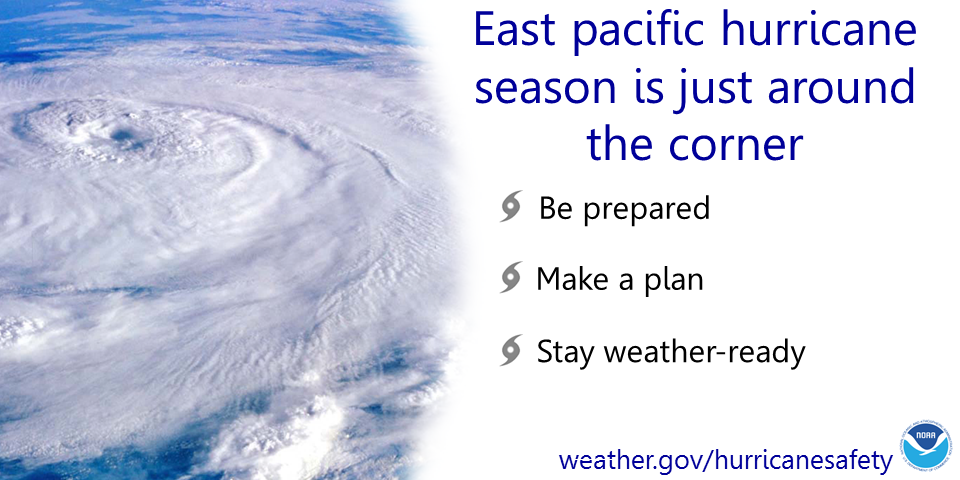 East pacific hurricane season is just around the corner

Be prepared

Make a plan

Stay weather-ready

weather.gov/hurricanesafety

NOAA